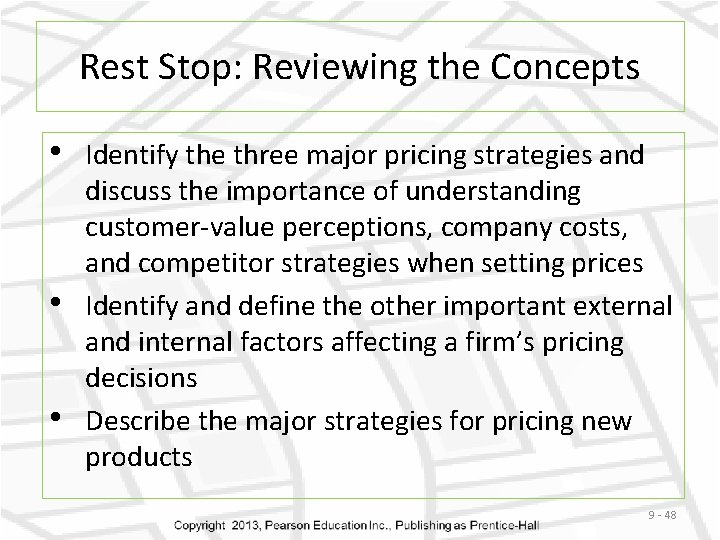 Rest Stop: Reviewing the Concepts

• Identify the three major pricing strategies and discuss the importance of understanding customer-value perceptions, company costs, and competitor strategies when setting prices
• Identify and define the other important external and internal factors affecting a firm's pricing decisions
• Describe the major strategies for pricing new products

9 - 48

Copyright 2013, Pearson Education Inc., Publishing as Prentice-Hall